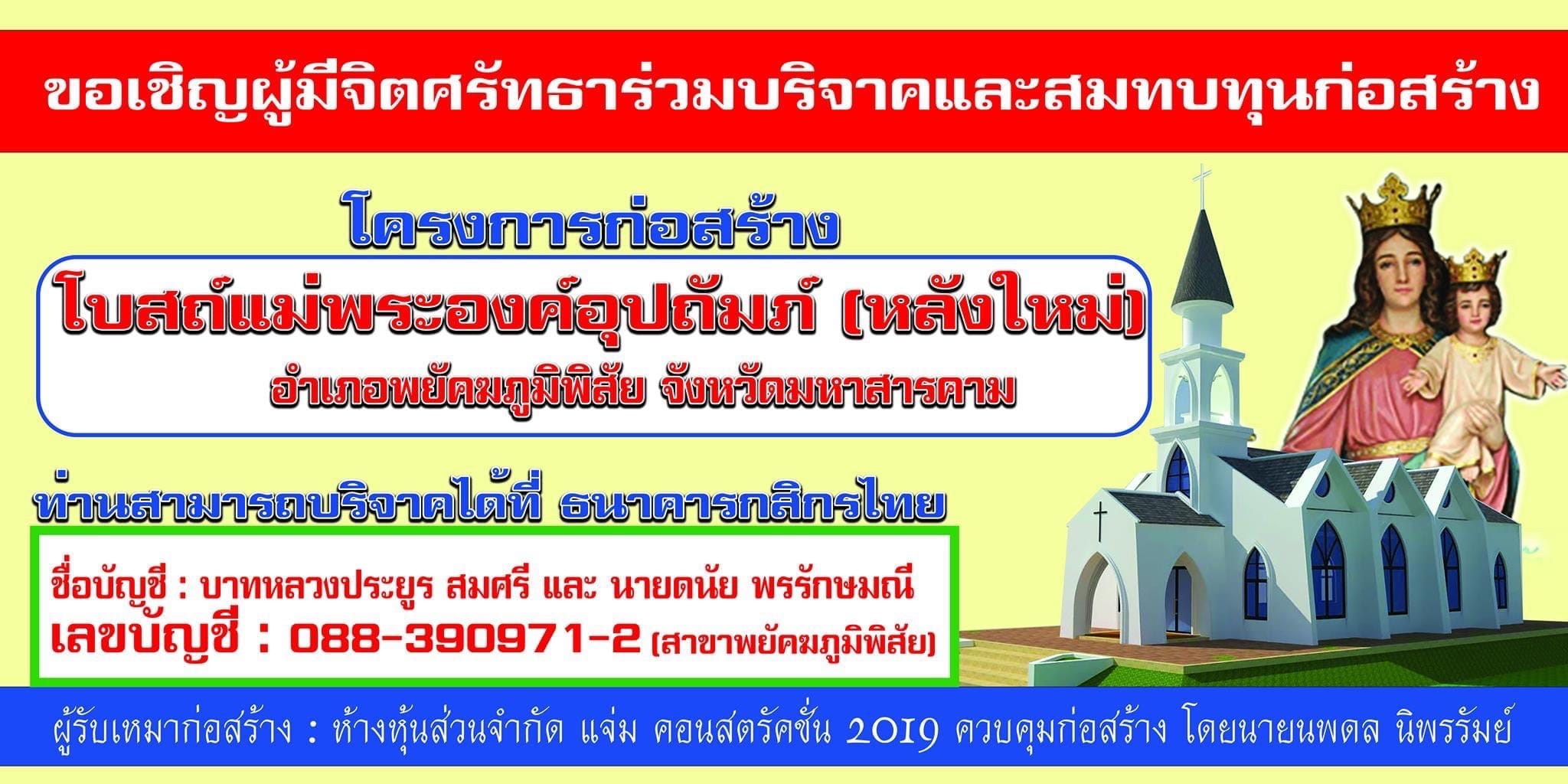 ขอเชิญผู้มีจิตศรัทธาร่วมบริจาคและสมทบทุนก่อสร้าง

โครงการก่อสร้าง

โบสถ์แม่พระองค์อุปถัมภ์ (หลังใหม่)

อำเภอพยัคฆภูมิพิสัย จังหวัดมหาสารคาม

ท่านสามารถบริจาคได้ที่ ธนาคารกสิกรไทย

ชื่อบัญชี : บาทหลวงประยูร สมศรี และ นายดนัย พรรักษมณี

เลขบัญชี : 088-390971-2 (สาขาพยัคฆภูมิพิสัย)

ผู้รับเหมาก่อสร้าง : ห้างหุ้นส่วนจำกัด แจ่ม คอนสตรัคชั่น 2019 ควบคุมก่อสร้าง โดยนายนพดล นิพรรัมย์